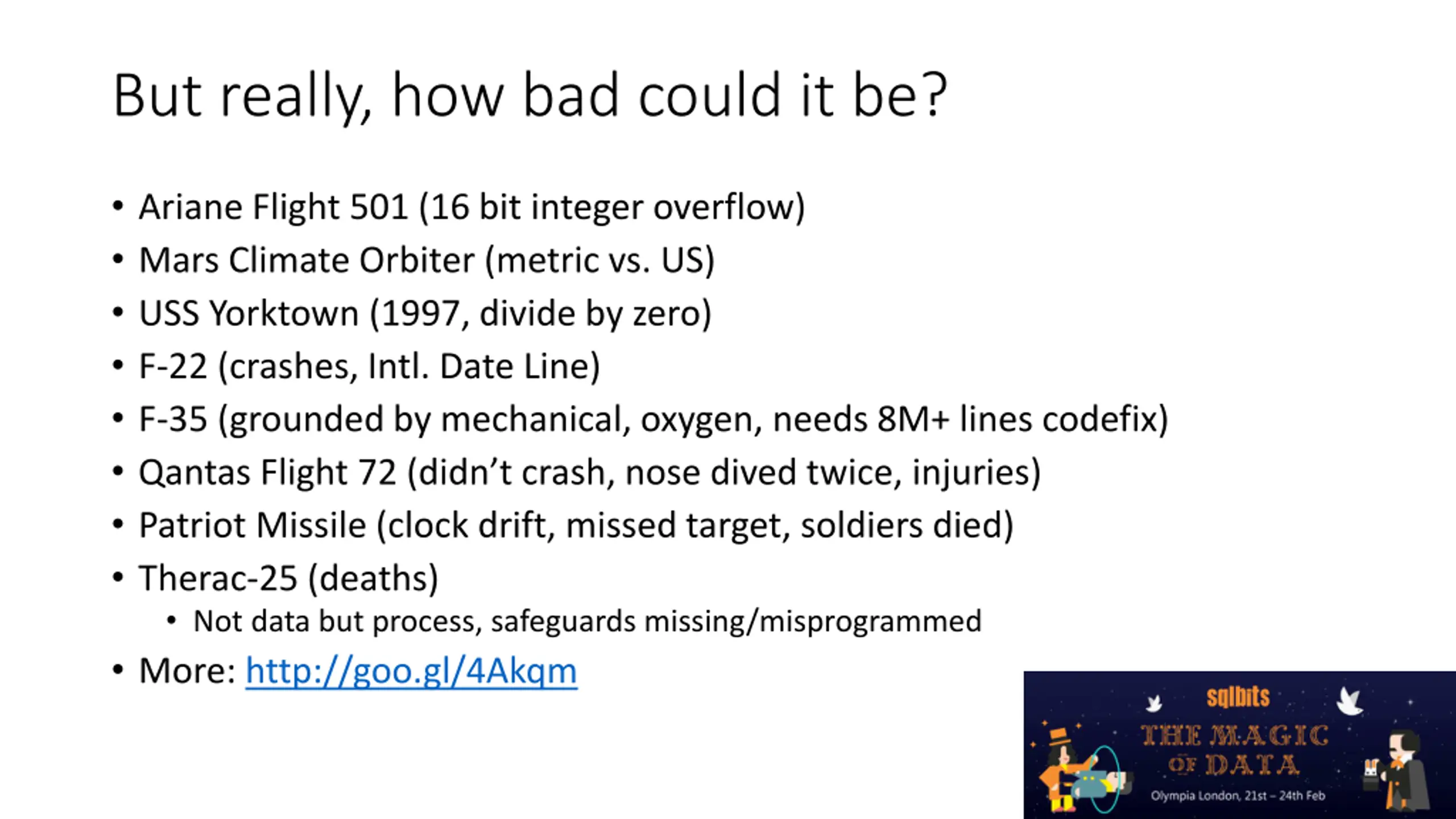 But really, how bad could it be?

• Ariane Flight 501 (16 bit integer overflow)
• Mars Climate Orbiter (metric vs. US)
• USS Yorktown (1997, divide by zero)
• F-22 (crashes, Intl. Date Line)
• F-35 (grounded by mechanical, oxygen, needs 8M+ lines codefix)
• Qantas Flight 72 (didn't crash, nose dived twice, injuries)
• Patriot Missile (clock drift, missed target, soldiers died)
• Therac-25 (deaths)
  • Not data but process, safeguards missing/misprogrammed
• More: http://goo.gl/4Akqm

sqlbits
THE MAGIC OF DATA
Olympia London, 21st – 24th Feb